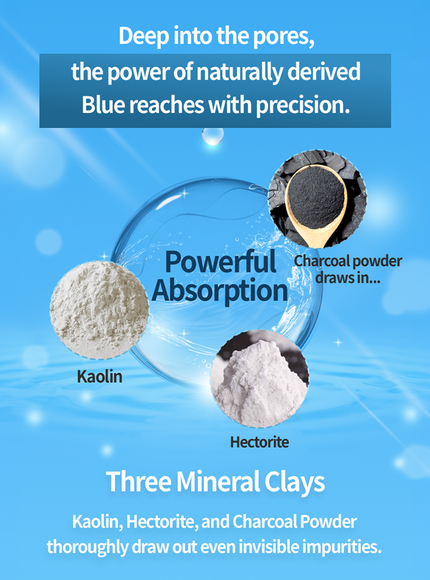 Deep into the pores,
the power of naturally derived
Blue reaches with precision.

Powerful Absorption

Charcoal powder draws in...

Kaolin

Hectorite

Three Mineral Clays

Kaolin, Hectorite, and Charcoal Powder thoroughly draw out even invisible impurities.